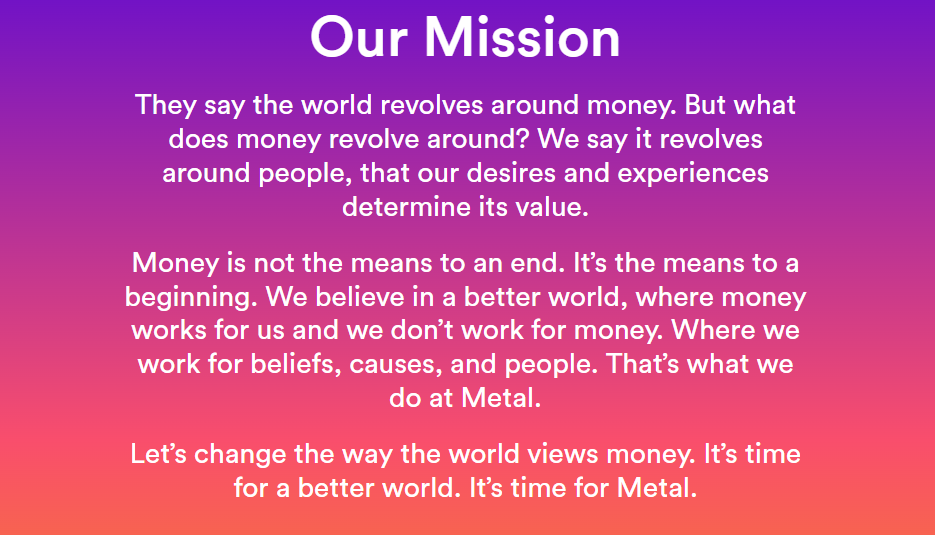 Our Mission

They say the world revolves around money. But what does money revolve around? We say it revolves around people, that our desires and experiences determine its value.

Money is not the means to an end. It’s the means to a beginning. We believe in a better world, where money works for us and we don’t work for money. Where we work for beliefs, causes, and people. That’s what we do at Metal.

Let’s change the way the world views money. It’s time for a better world. It’s time for Metal.